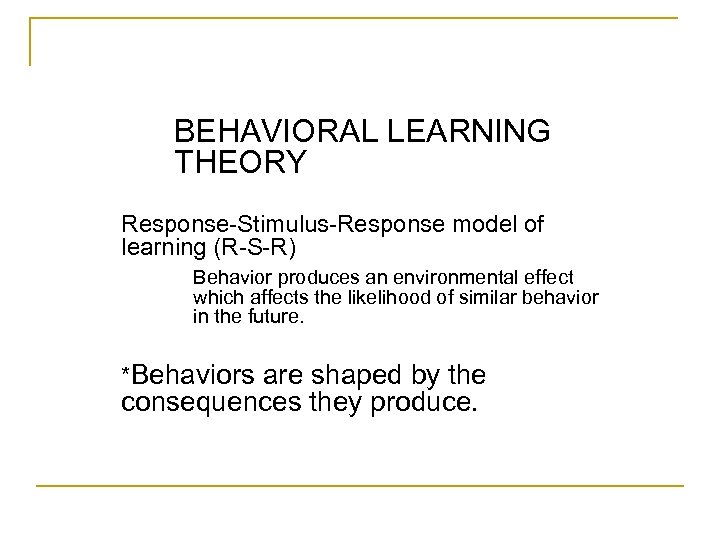 BEHAVIORAL LEARNING THEORY

Response-Stimulus-Response model of learning (R-S-R)

Behavior produces an environmental effect which affects the likelihood of similar behavior in the future.

*Behaviors are shaped by the consequences they produce.